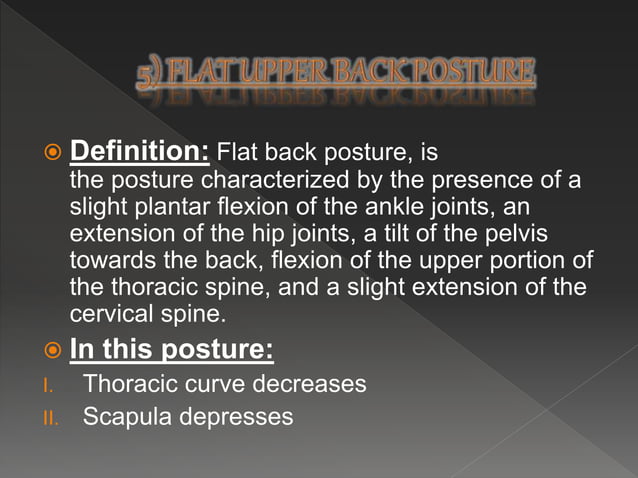 5) FLAT UPPER BACK POSTURE

Definition: Flat back posture, is the posture characterized by the presence of a slight plantar flexion of the ankle joints, an extension of the hip joints, a tilt of the pelvis towards the back, flexion of the upper portion of the thoracic spine, and a slight extension of the cervical spine.

In this posture:

I. Thoracic curve decreases
II. Scapula depresses